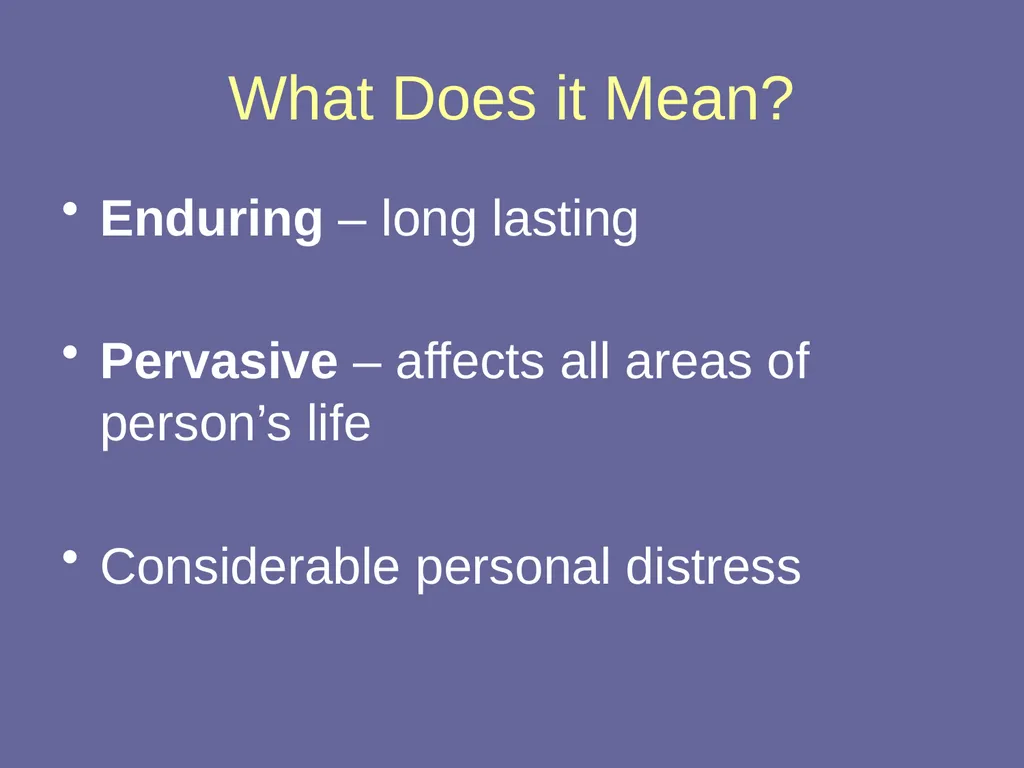 What Does it Mean?

• Enduring – long lasting

• Pervasive – affects all areas of person’s life

• Considerable personal distress